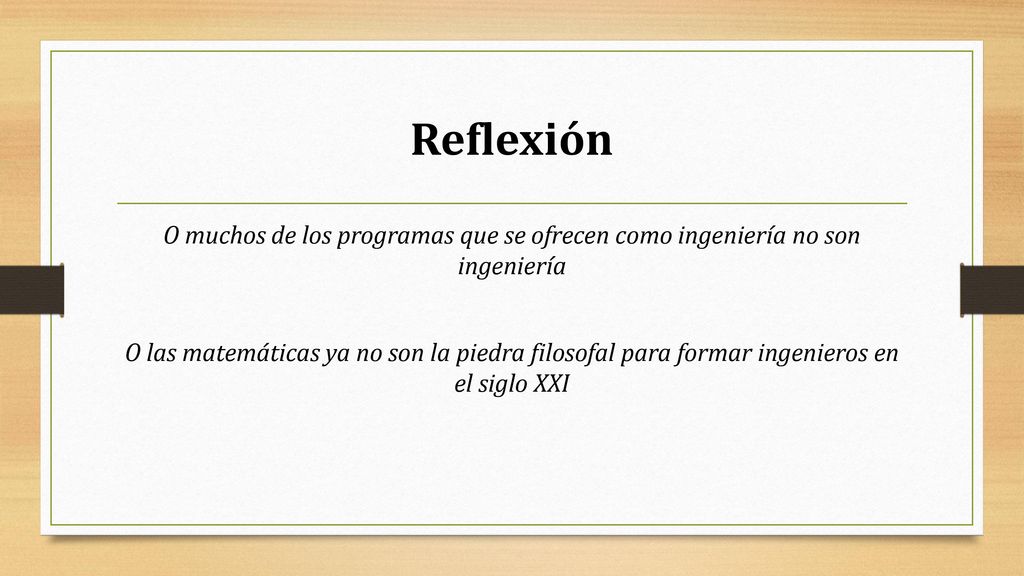 Reflexión

O muchos de los programas que se ofrecen como ingeniería no son ingeniería

O las matemáticas ya no son la piedra filosofal para formar ingenieros en el siglo XXI